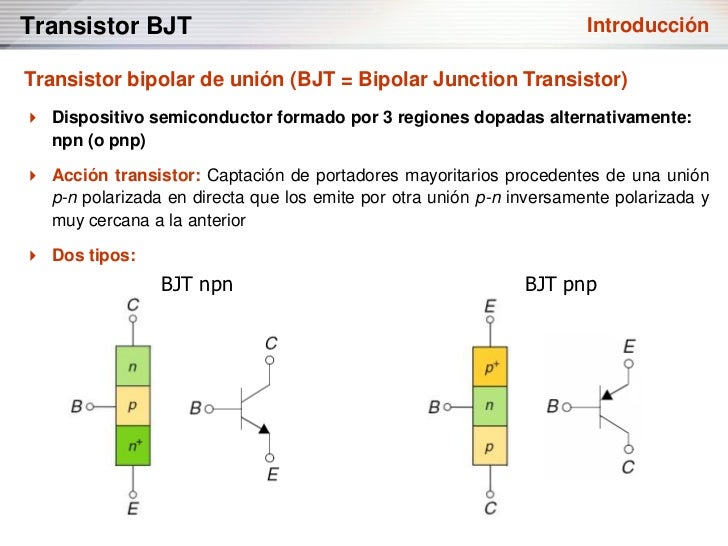 Transistor BJT

Introducción

Transistor bipolar de unión (BJT = Bipolar Junction Transistor)

Dispositivo semiconductor formado por 3 regiones dopadas alternativamente: npn (o pnp)

Acción transistor: Captación de portadores mayoritarios procedentes de una unión p-n polarizada en directa que los emite por otra unión p-n inversamente polarizada y muy cercana a la anterior

Dos tipos:

BJT npn

C

n

B

p

$n^+$

E

C

B

E

BJT pnp

E

$p^+$

B

n

p

C

E

B

C